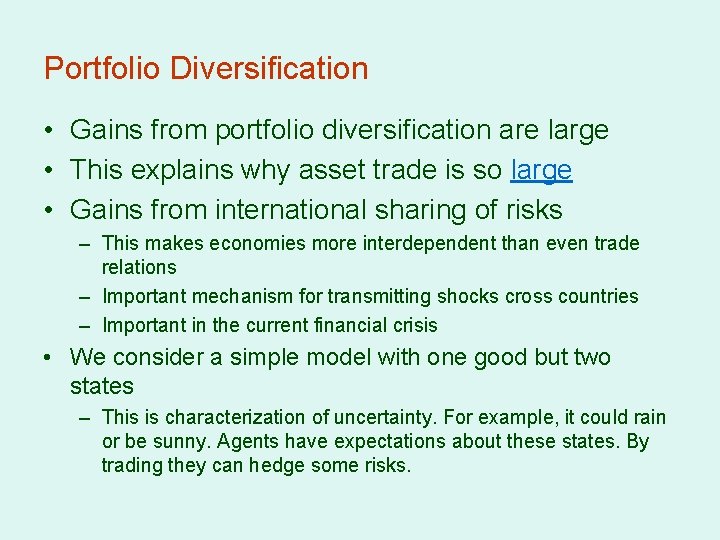 Portfolio Diversification

• Gains from portfolio diversification are large
• This explains why asset trade is so large
• Gains from international sharing of risks
– This makes economies more interdependent than even trade relations
– Important mechanism for transmitting shocks cross countries
– Important in the current financial crisis
• We consider a simple model with one good but two states
– This is characterization of uncertainty. For example, it could rain or be sunny. Agents have expectations about these states. By trading they can hedge some risks.